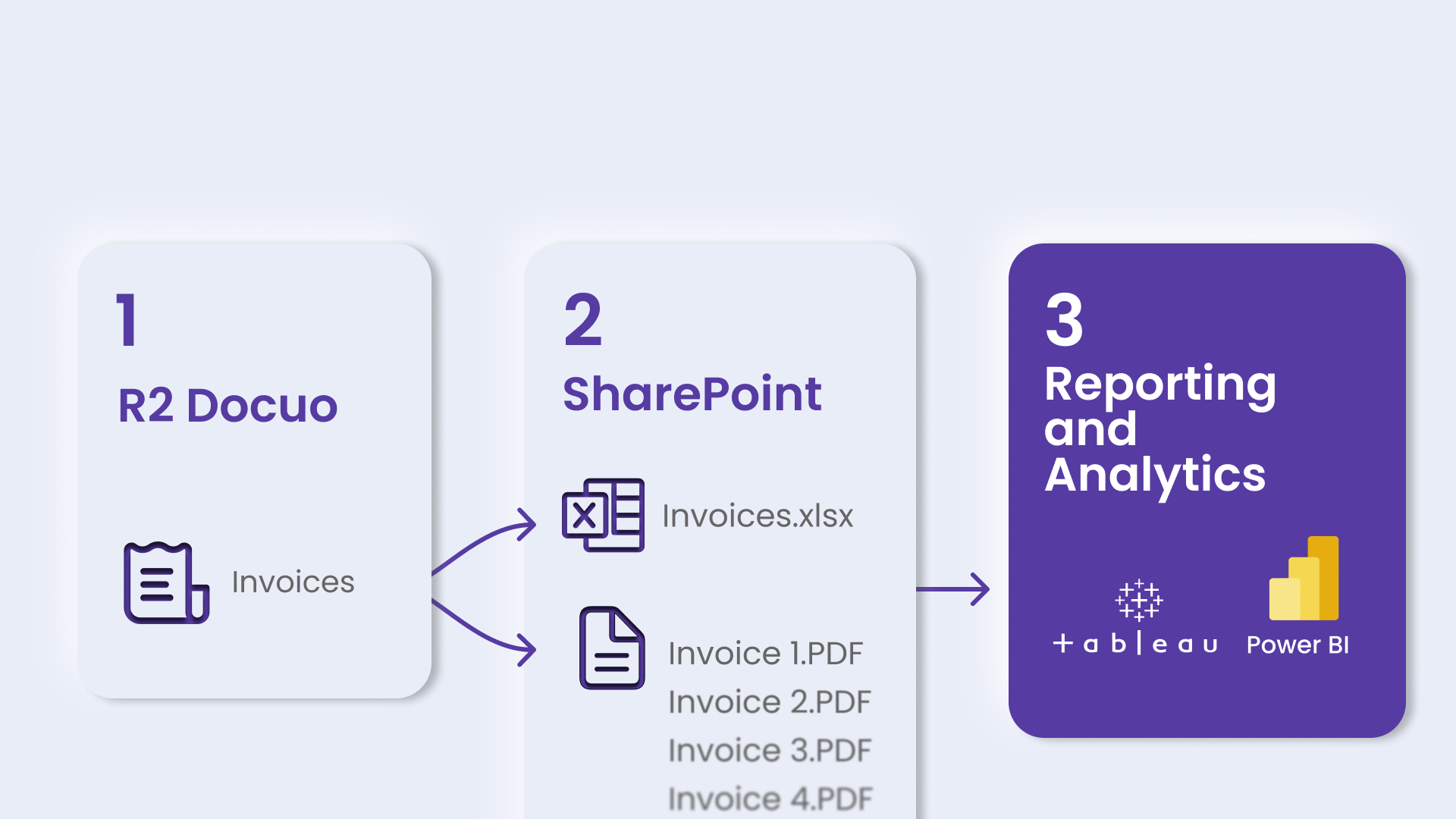 1

R2 Docuo

Invoices

2

SharePoint

Invoices.xlsx

Invoice 1.PDF

Invoice 2.PDF

Invoice 3.PDF

Invoice 4.PDF

3

Reporting and Analytics

+ a b | e a u

Power BI